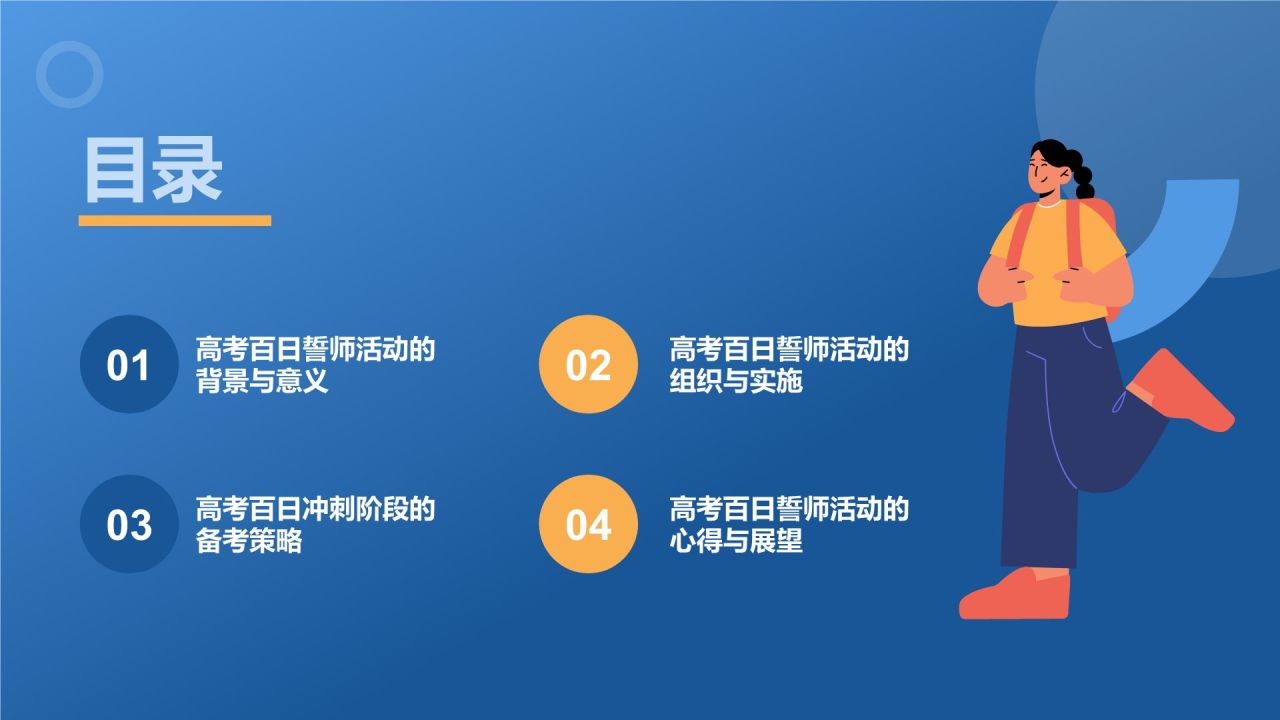 目录

01 高考百日誓师活动的背景与意义

02 高考百日誓师活动的组织与实施

03 高考百日冲刺阶段的备考策略

04 高考百日誓师活动的心得与展望